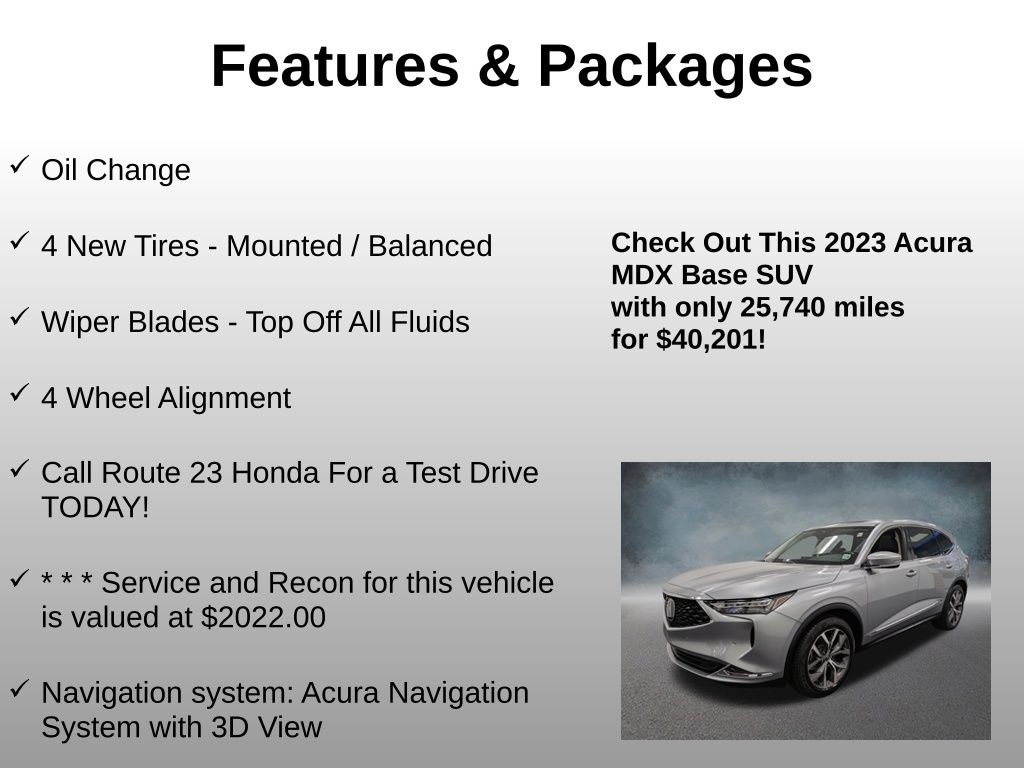 Features & Packages

✓ Oil Change

✓ 4 New Tires - Mounted / Balanced

✓ Wiper Blades - Top Off All Fluids

✓ 4 Wheel Alignment

✓ Call Route 23 Honda For a Test Drive TODAY!

✓ * * * Service and Recon for this vehicle is valued at $2022.00

✓ Navigation system: Acura Navigation System with 3D View

Check Out This 2023 Acura MDX Base SUV
with only 25,740 miles
for $40,201!